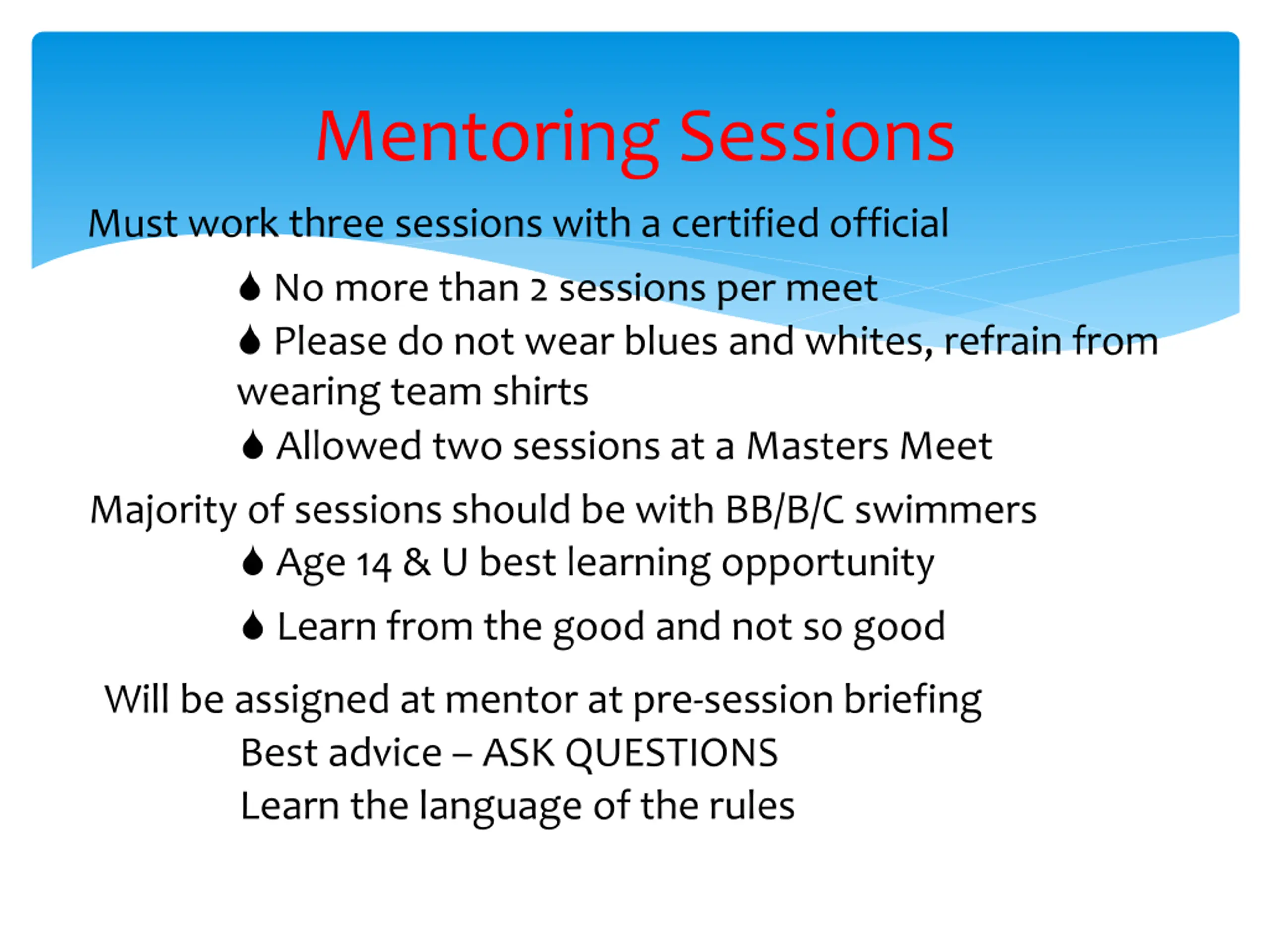 Mentoring Sessions

Must work three sessions with a certified official

No more than 2 sessions per meet

Please do not wear blues and whites, refrain from wearing team shirts

Allowed two sessions at a Masters Meet

Majority of sessions should be with BB/B/C swimmers

Age 14 & U best learning opportunity

Learn from the good and not so good

Will be assigned at mentor at pre-session briefing

Best advice – ASK QUESTIONS

Learn the language of the rules